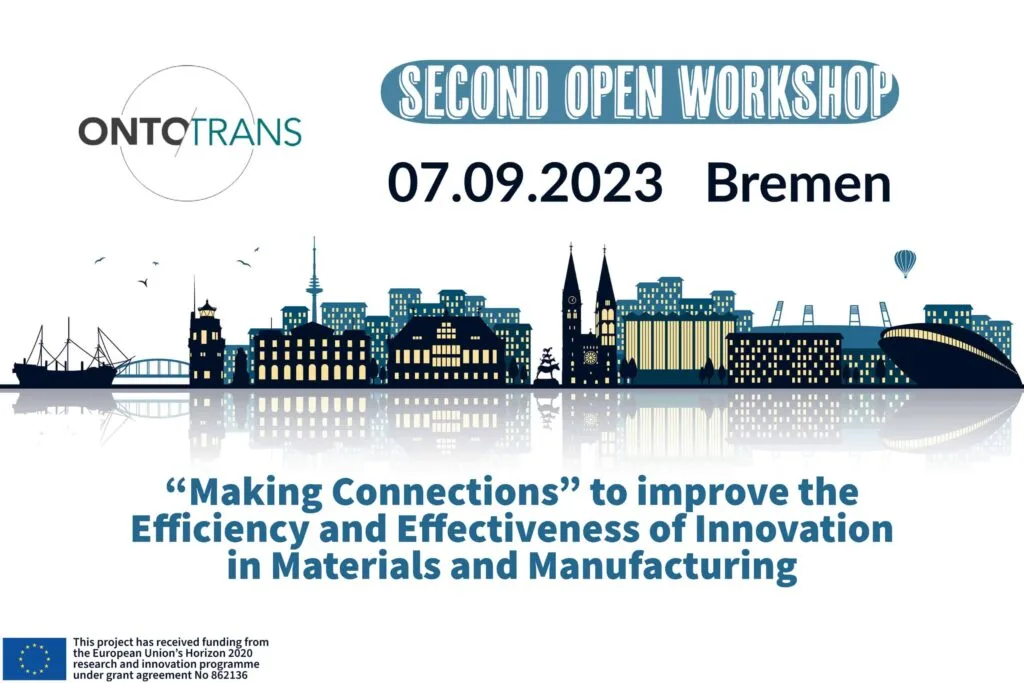 ONTOTRANS

SECOND OPEN WORKSHOP

07.09.2023 Bremen

“Making Connections” to improve the Efficiency and Effectiveness of Innovation in Materials and Manufacturing

This project has received funding from the European Union's Horizon 2020 research and innovation programme under grant agreement No 862136